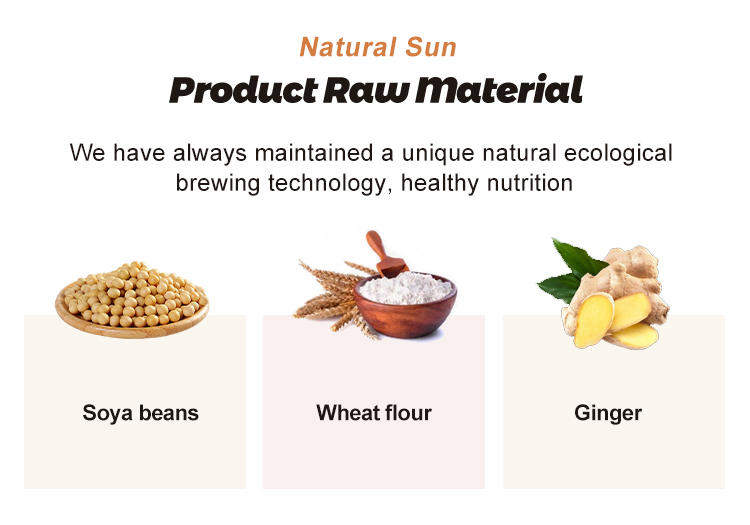 Natural Sun
Product Raw Material

We have always maintained a unique natural ecological brewing technology, healthy nutrition

Soya beans

Wheat flour

Ginger